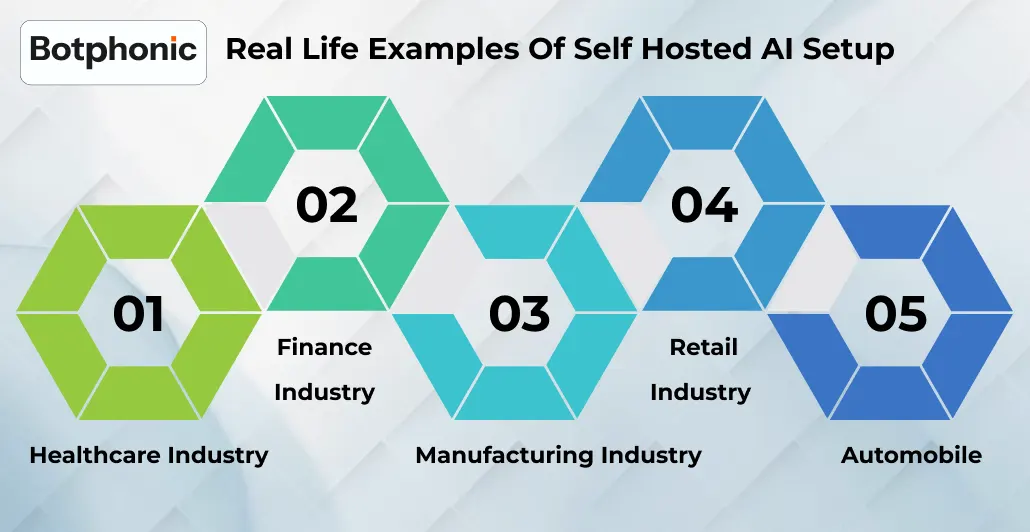 Botphonic

Real Life Examples Of Self Hosted AI Setup

01

Healthcare Industry

02

Finance Industry

03

Manufacturing Industry

04

Retail Industry

05

Automobile